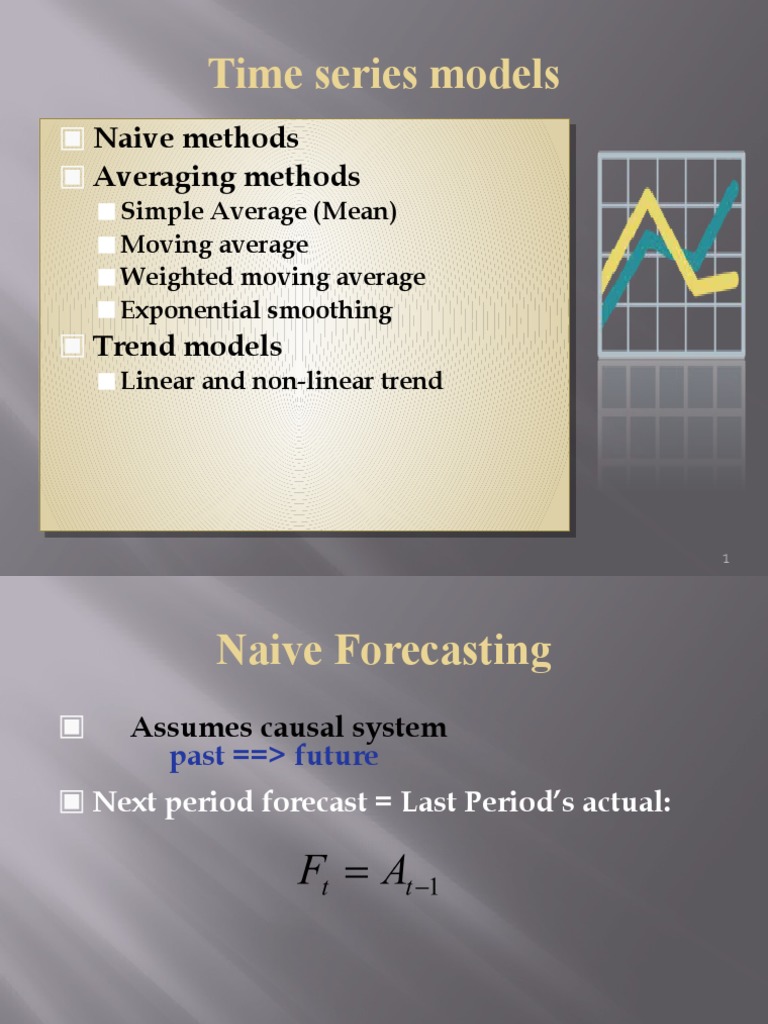 Time series models

Naive methods
Averaging methods
Simple Average (Mean)
Moving average
Weighted moving average
Exponential smoothing
Trend models
Linear and non-linear trend

1

Naive Forecasting

Assumes causal system
past ==> future

Next period forecast = Last Period's actual:

$F_t = A_{t-1}$